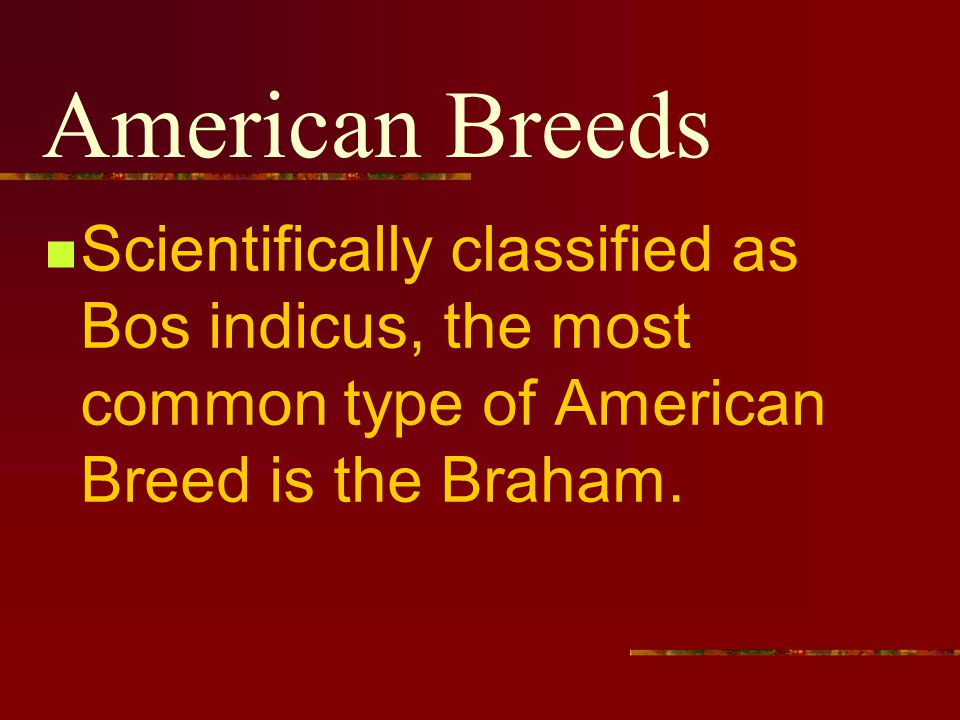 American Breeds

Scientifically classified as Bos indicus, the most common type of American Breed is the Braham.